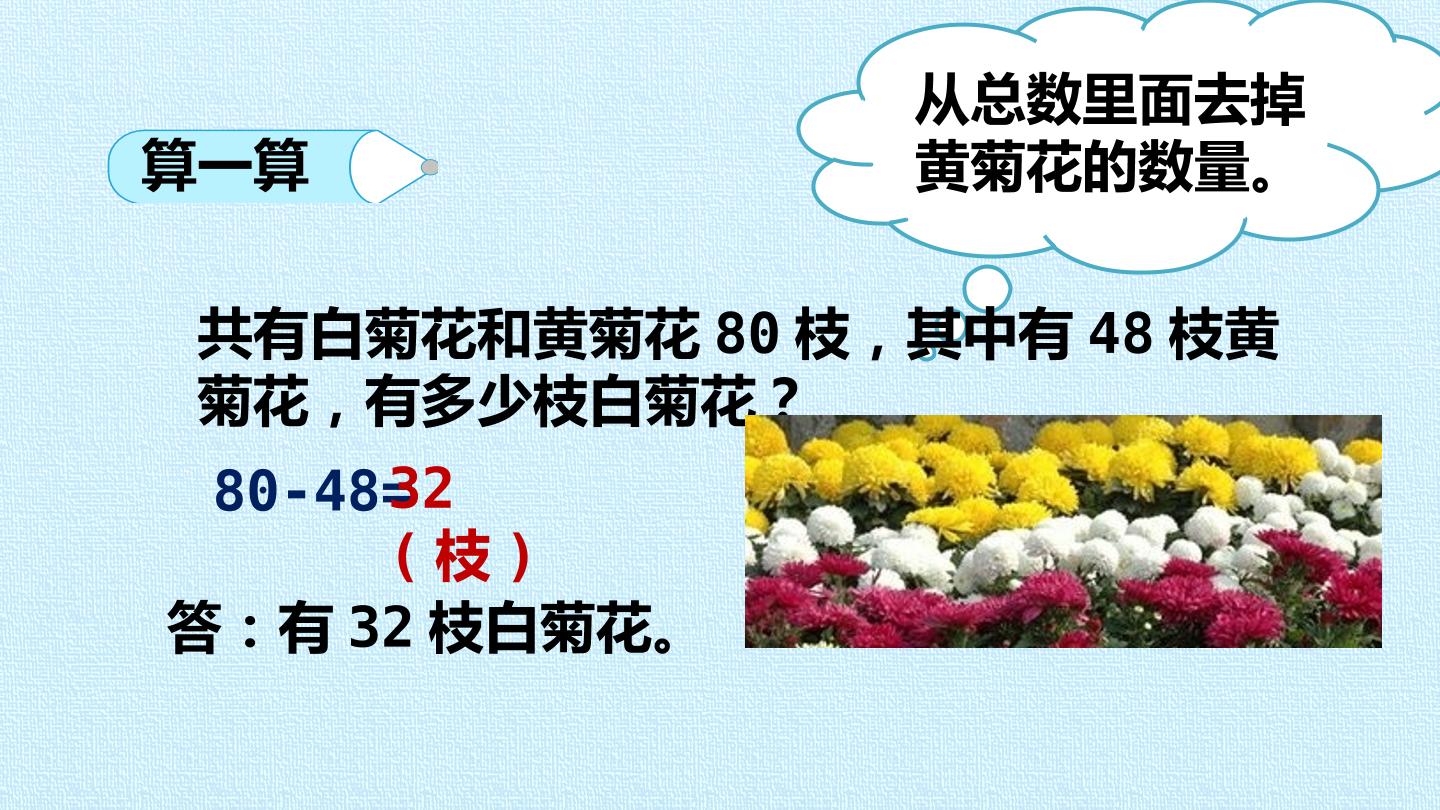 算一算

从总数里面去掉黄菊花的数量。

共有白菊花和黄菊花 80 枝，其中有 48 枝黄菊花，有多少枝白菊花？

80-48=32（枝）

答：有 32 枝白菊花。